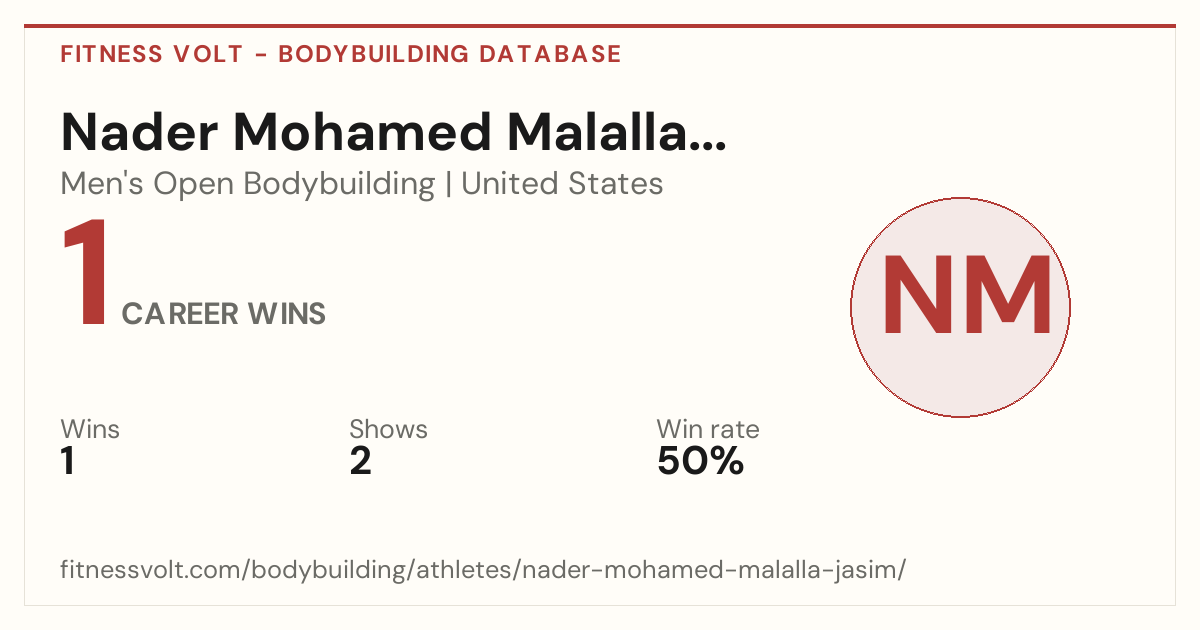 FITNESS VOLT - BODYBUILDING DATABASE

Nader Mohamed Malalla...

Men's Open Bodybuilding | United States

1 CAREER WINS

NM

Wins
1

Shows
2

Win rate
50%

fitnessvolt.com/bodybuilding/athletes/nader-mohamed-malalla-jasim/